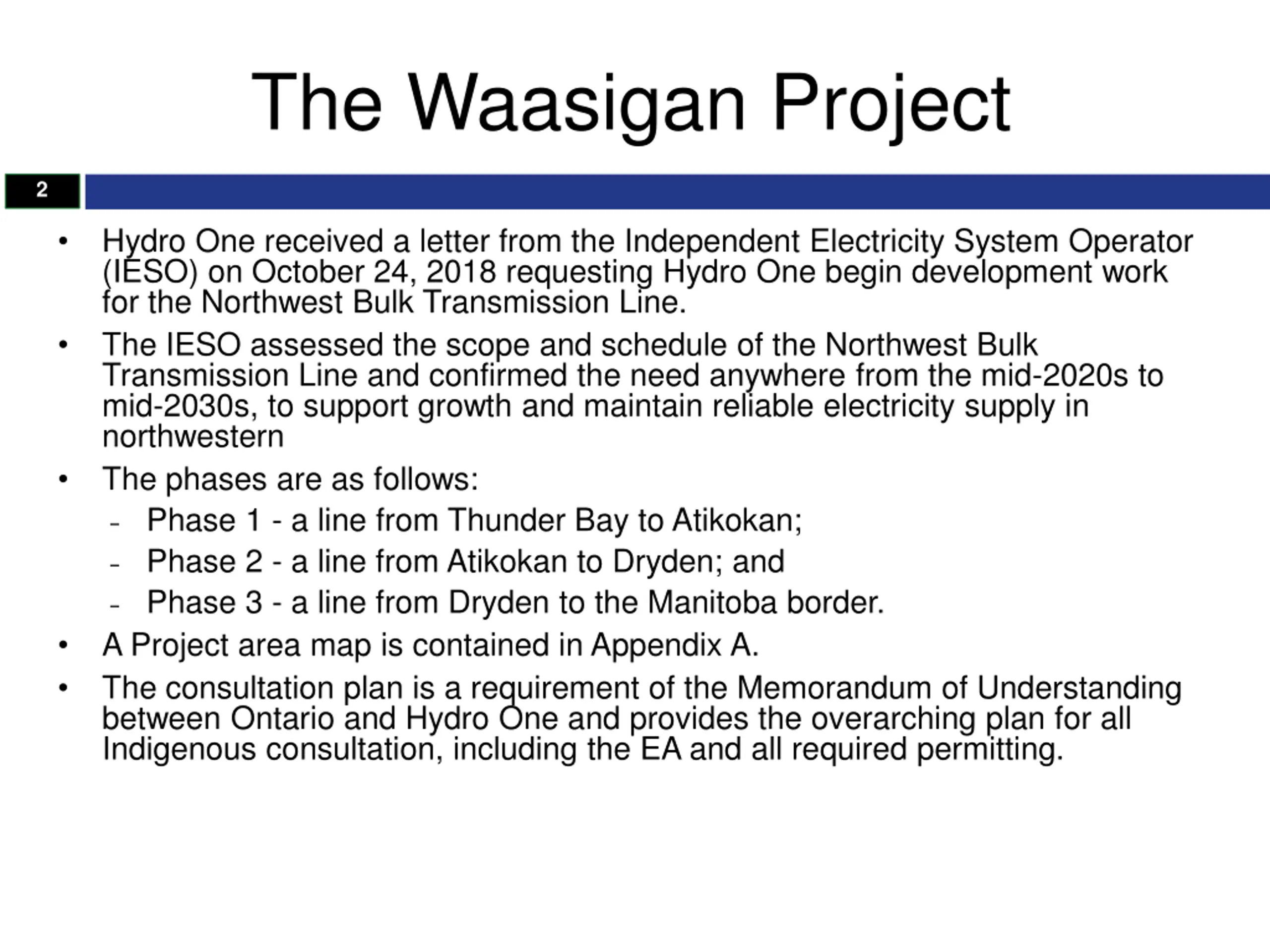 The Waasigan Project

2

• Hydro One received a letter from the Independent Electricity System Operator (IESO) on October 24, 2018 requesting Hydro One begin development work for the Northwest Bulk Transmission Line.

• The IESO assessed the scope and schedule of the Northwest Bulk Transmission Line and confirmed the need anywhere from the mid-2020s to mid-2030s, to support growth and maintain reliable electricity supply in northwestern

• The phases are as follows:

- Phase 1 - a line from Thunder Bay to Atikokan;

- Phase 2 - a line from Atikokan to Dryden; and

- Phase 3 - a line from Dryden to the Manitoba border.

• A Project area map is contained in Appendix A.

• The consultation plan is a requirement of the Memorandum of Understanding between Ontario and Hydro One and provides the overarching plan for all Indigenous consultation, including the EA and all required permitting.